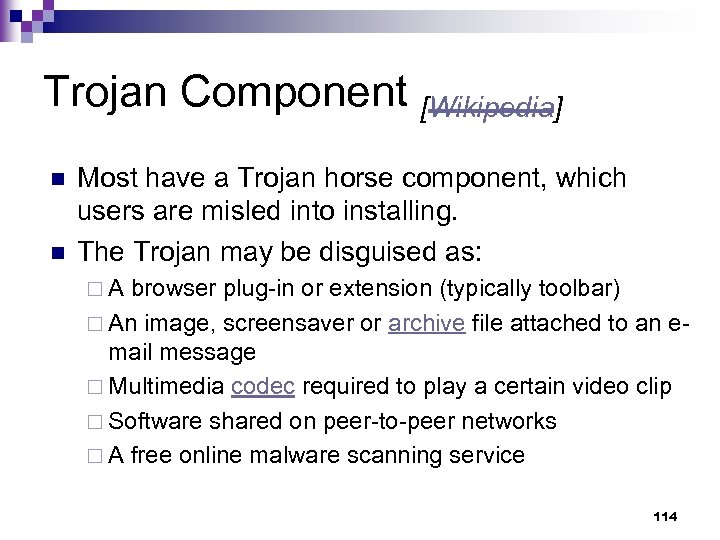 Trojan Component [Wikipedia]

■ Most have a Trojan horse component, which users are misled into installing.

■ The Trojan may be disguised as:

□ A browser plug-in or extension (typically toolbar)

□ An image, screensaver or archive file attached to an e-mail message

□ Multimedia codec required to play a certain video clip

□ Software shared on peer-to-peer networks

□ A free online malware scanning service

114